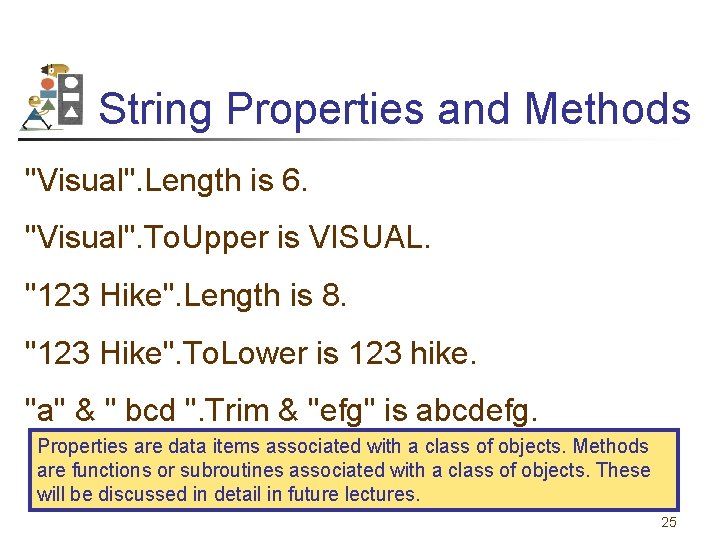 String Properties and Methods

"Visual".Length is 6.

"Visual".ToUpper is VISUAL.

"123 Hike".Length is 8.

"123 Hike".ToLower is 123 hike.

"a" & " bcd ".Trim & "efg" is abcdefg.

Properties are data items associated with a class of objects. Methods are functions or subroutines associated with a class of objects. These will be discussed in detail in future lectures.

25